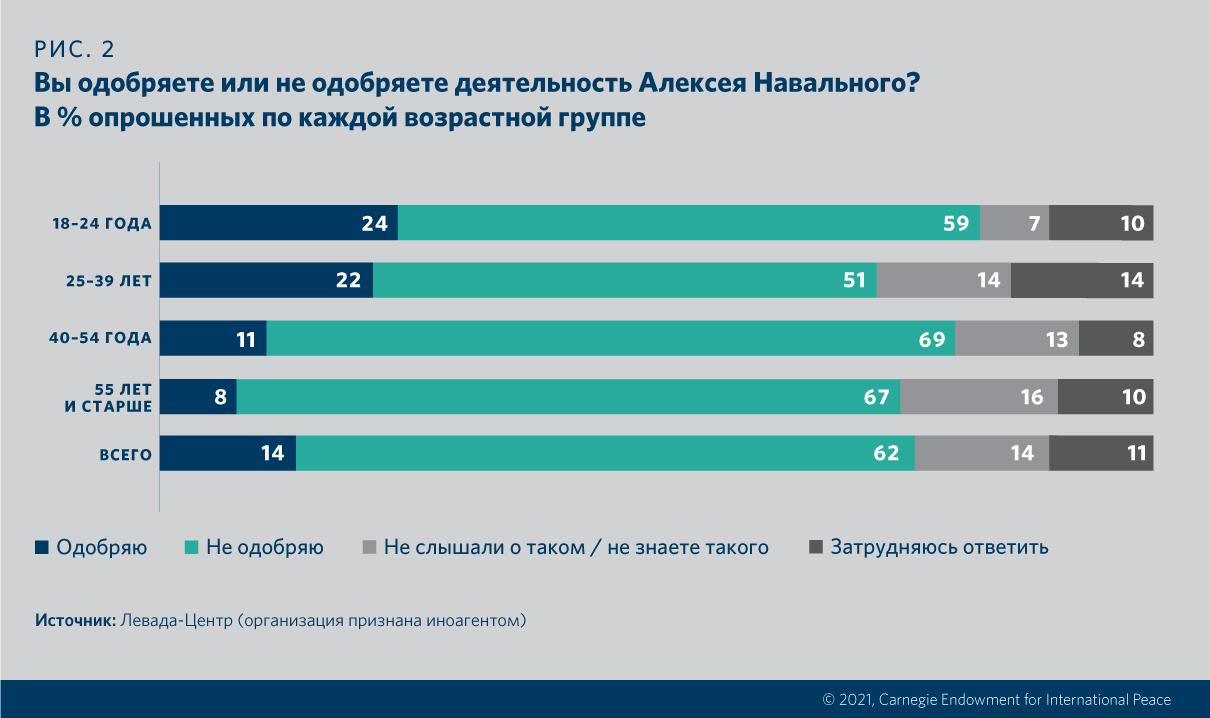 РИС. 2
Вы одобряете или не одобряете деятельность Алексея Навального?
В % опрошенных по каждой возрастной группе

| | | | | |
|---|---|---|---|---|
| 18–24 ГОДА | 24 | 59 | 7 | 10 |
| 25–39 ЛЕТ | 22 | 51 | 14 | 14 |
| 40–54 ГОДА | 11 | 69 | 13 | 8 |
| 55 ЛЕТ И СТАРШЕ | 8 | 67 | 16 | 10 |
| ВСЕГО | 14 | 62 | 14 | 11 |

Одобряю Не одобряю Не слышали о таком / не знаете такого Затрудняюсь ответить

Источник: Левада-Центр (организация признана иноагентом)

© 2021, Carnegie Endowment for International Peace